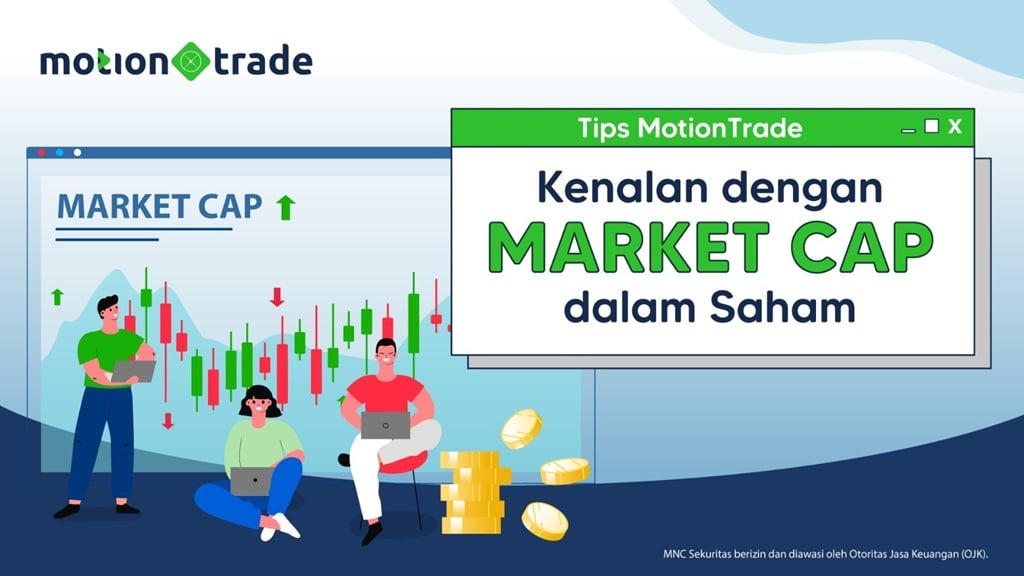 motion trade

MARKET CAP

Tips MotionTrade

Kenalan dengan MARKET CAP dalam Saham

MNC Sekuritas berizin dan diawasi oleh Otoritas Jasa Keuangan (OJK).